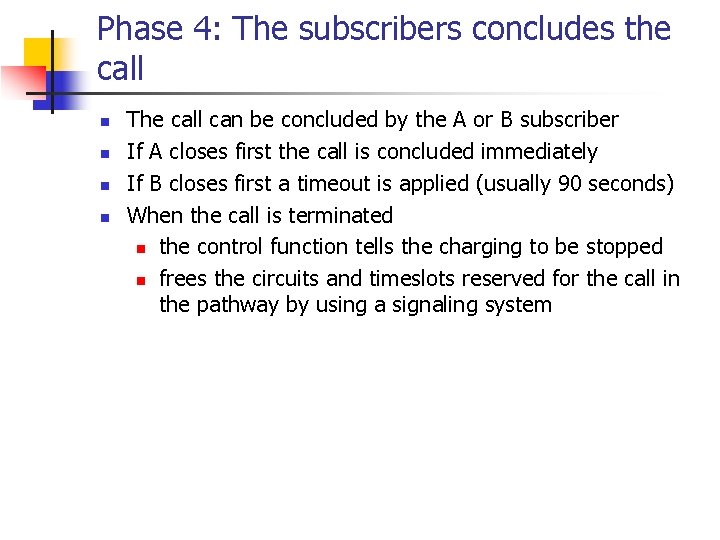 Phase 4: The subscribers concludes the call

- The call can be concluded by the A or B subscriber
- If A closes first the call is concluded immediately
- If B closes first a timeout is applied (usually 90 seconds)
- When the call is terminated
  - the control function tells the charging to be stopped
  - frees the circuits and timeslots reserved for the call in the pathway by using a signaling system